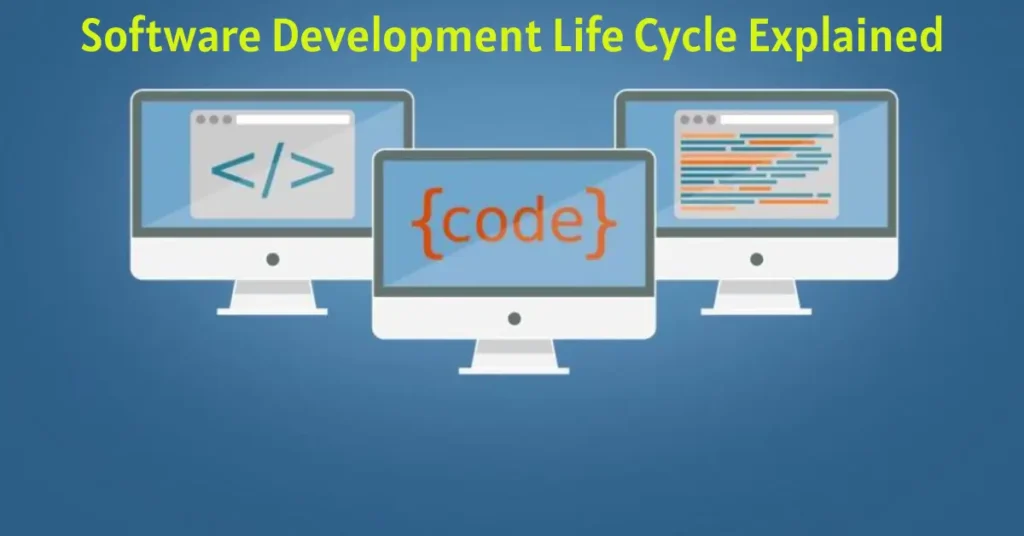 Software Development Life Cycle Explained

</>

{code}